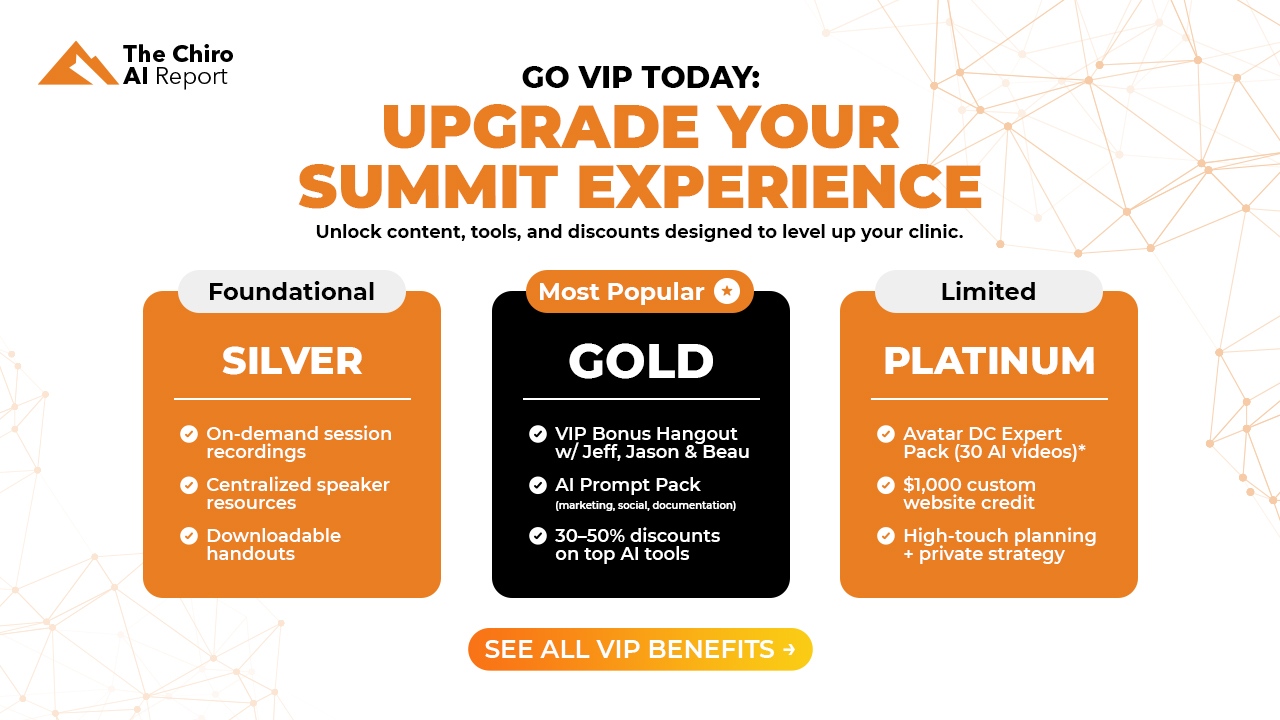 The Chiro AI Report

GO VIP TODAY:
UPGRADE YOUR SUMMIT EXPERIENCE

Unlock content, tools, and discounts designed to level up your clinic.

Foundational
SILVER
On-demand session recordings
Centralized speaker resources
Downloadable handouts

Most Popular
GOLD
VIP Bonus Hangout w/ Jeff, Jason & Beau
AI Prompt Pack (marketing, social, documentation)
30–50% discounts on top AI tools

Limited
PLATINUM
Avatar DC Expert Pack (30 AI videos)*
$1,000 custom website credit
High-touch planning + private strategy

SEE ALL VIP BENEFITS →